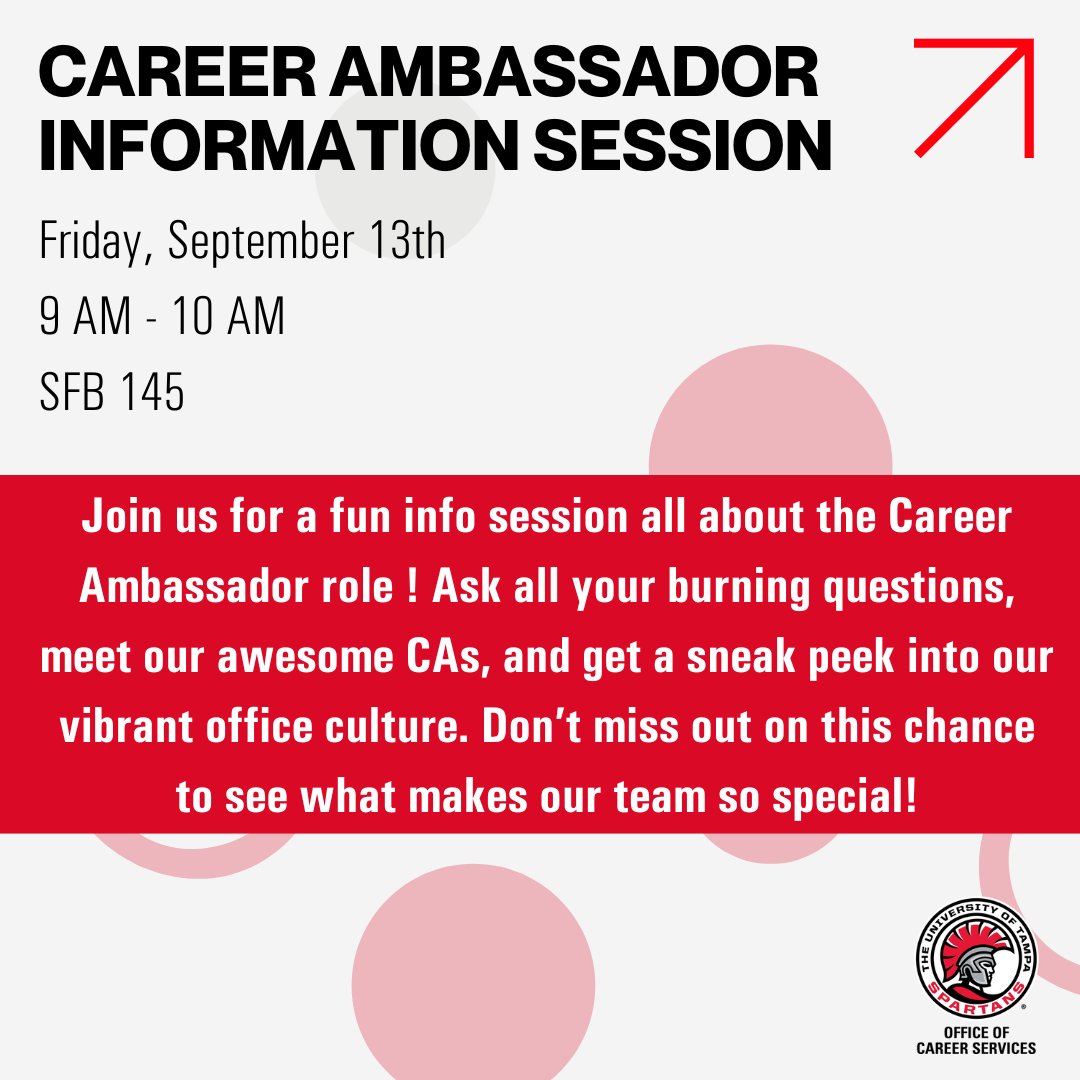 CAREER AMBASSADOR INFORMATION SESSION

Friday, September 13th

9 AM - 10 AM

SFB 145

Join us for a fun info session all about the Career Ambassador role ! Ask all your burning questions, meet our awesome CAs, and get a sneak peek into our vibrant office culture. Don't miss out on this chance to see what makes our team so special!

THE UNIVERSITY OF TAMPA SPARTANS

OFFICE OF CAREER SERVICES